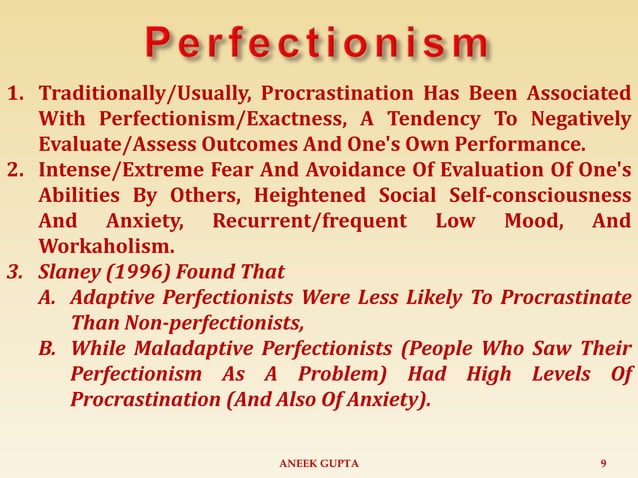 Perfectionism

1. Traditionally/Usually, Procrastination Has Been Associated With Perfectionism/Exactness, A Tendency To Negatively Evaluate/Assess Outcomes And One's Own Performance.
2. Intense/Extreme Fear And Avoidance Of Evaluation Of One's Abilities By Others, Heightened Social Self-consciousness And Anxiety, Recurrent/frequent Low Mood, And Workaholism.
3. Slaney (1996) Found That
A. Adaptive Perfectionists Were Less Likely To Procrastinate Than Non-perfectionists,
B. While Maladaptive Perfectionists (People Who Saw Their Perfectionism As A Problem) Had High Levels Of Procrastination (And Also Of Anxiety).

ANEEK GUPTA

9